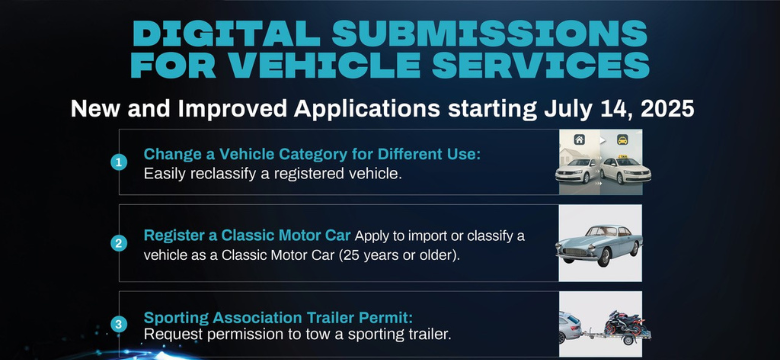 DIGITAL SUBMISSIONS FOR VEHICLE SERVICES

New and Improved Applications starting July 14, 2025

1 Change a Vehicle Category for Different Use: Easily reclassify a registered vehicle.

2 Register a Classic Motor Car Apply to import or classify a vehicle as a Classic Motor Car (25 years or older).

3 Sporting Association Trailer Permit: Request permission to tow a sporting trailer.